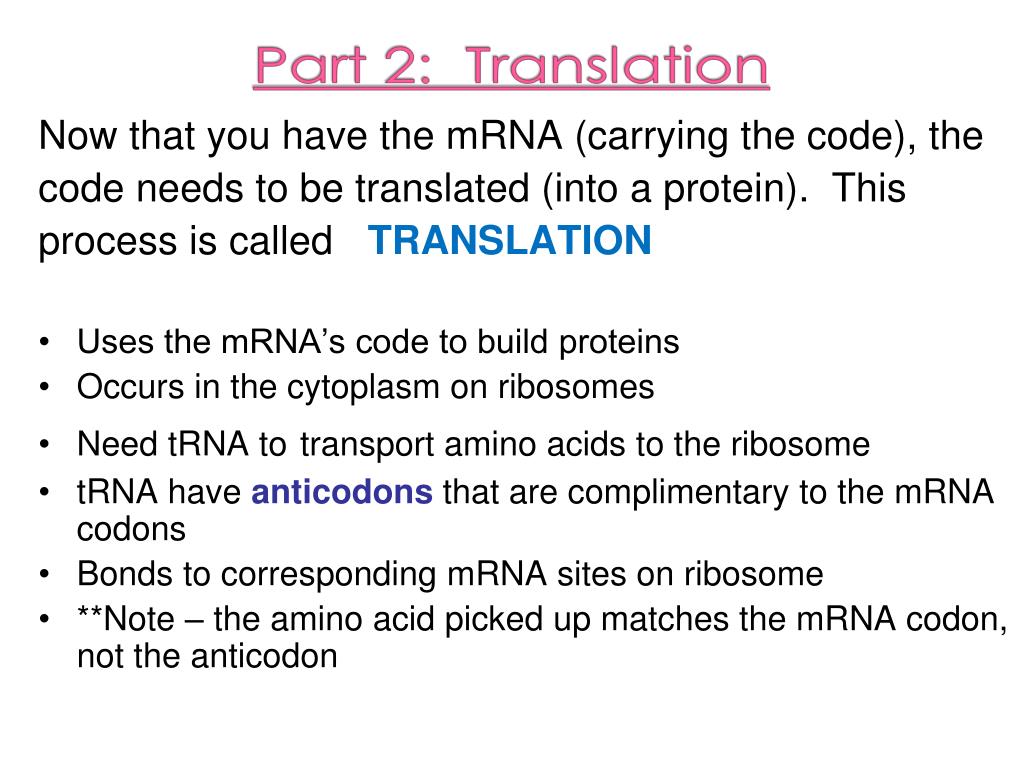 Part 2: Translation

Now that you have the mRNA (carrying the code), the code needs to be translated (into a protein). This process is called TRANSLATION

• Uses the mRNA's code to build proteins
• Occurs in the cytoplasm on ribosomes
• Need tRNA to transport amino acids to the ribosome
• tRNA have anticodons that are complimentary to the mRNA codons
• Bonds to corresponding mRNA sites on ribosome
• **Note – the amino acid picked up matches the mRNA codon, not the anticodon